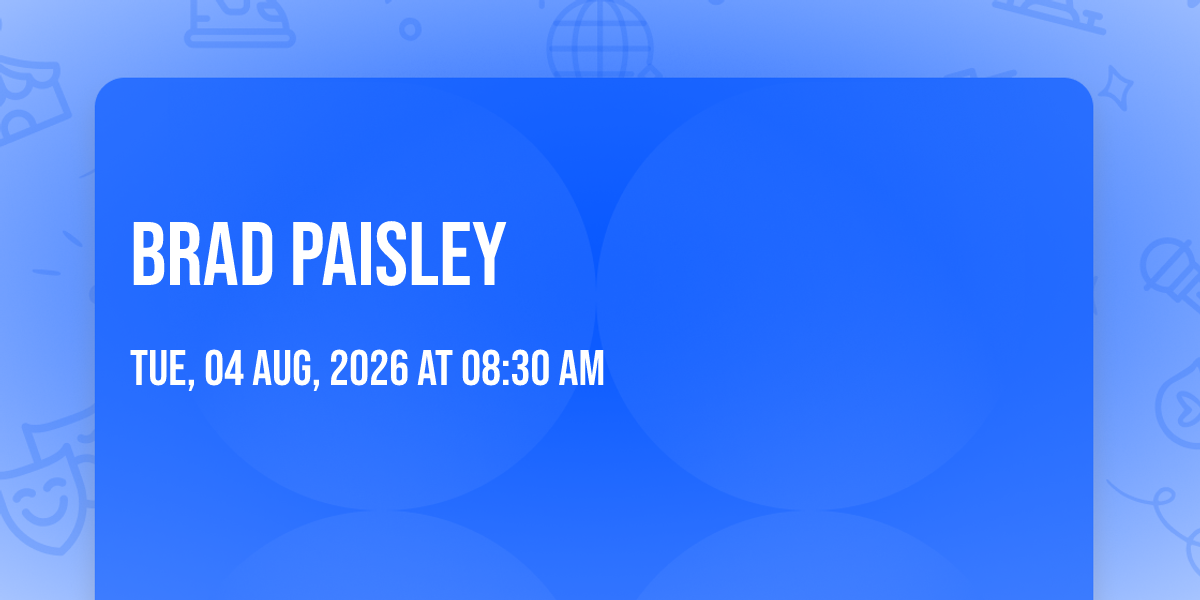 BRAD PAISLEY

TUE, 04 AUG, 2026 AT 08:30 AM